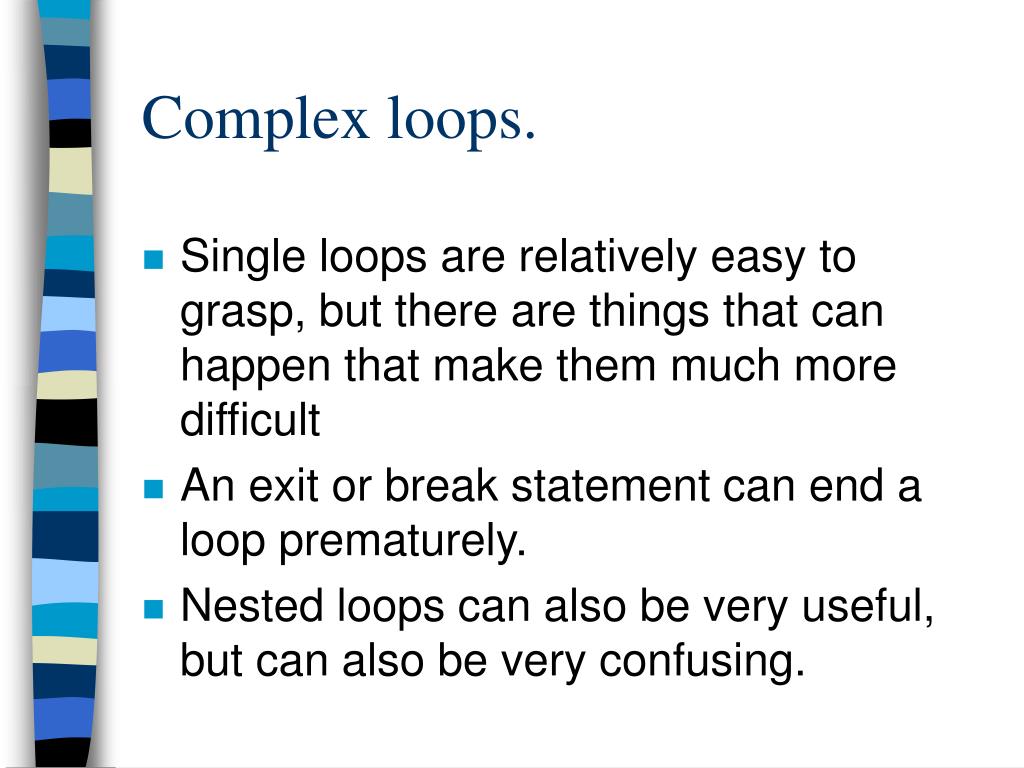 Complex loops.

Single loops are relatively easy to grasp, but there are things that can happen that make them much more difficult

An exit or break statement can end a loop prematurely.

Nested loops can also be very useful, but can also be very confusing.